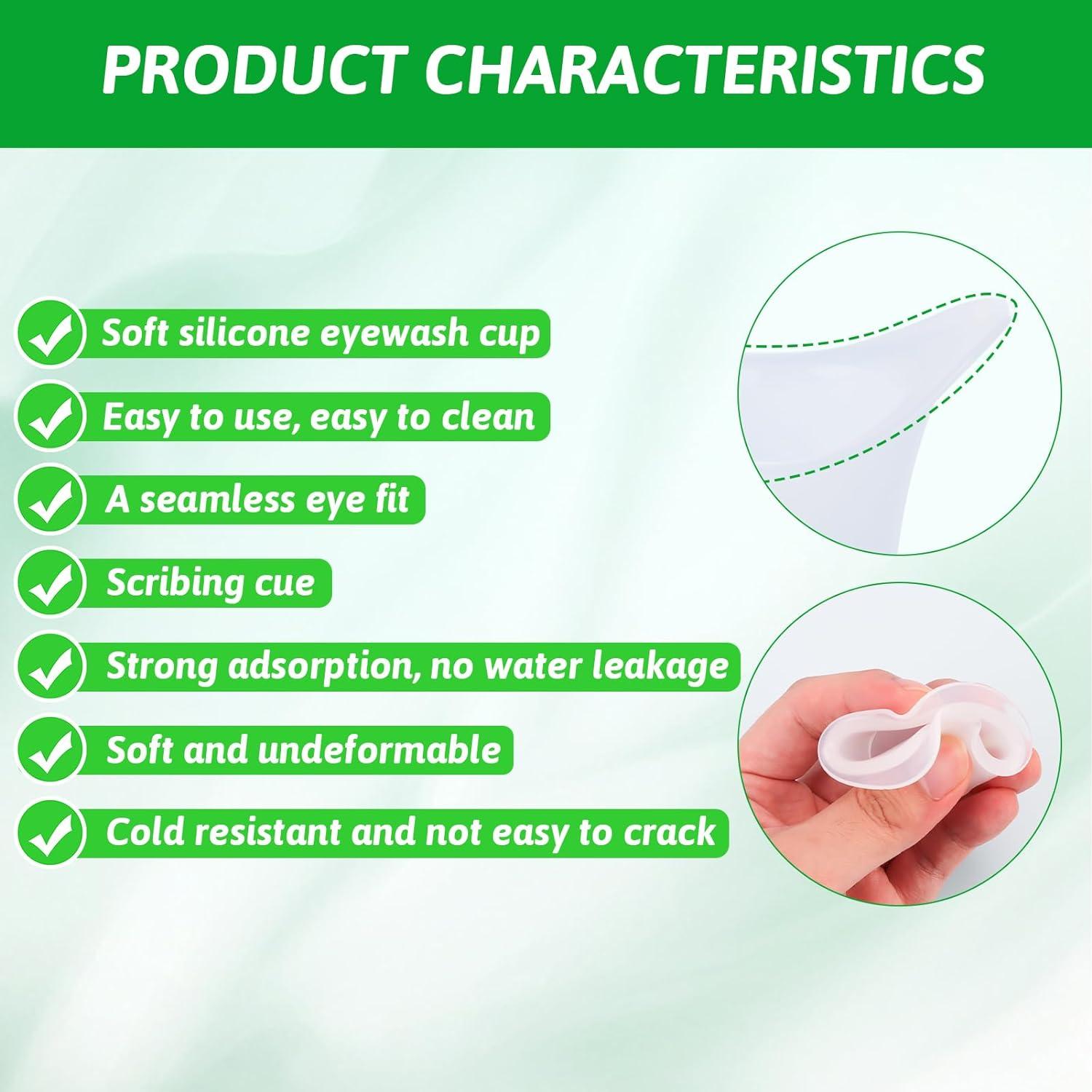 PRODUCT CHARACTERISTICS

Soft silicone eyewash cup

Easy to use, easy to clean

A seamless eye fit

Scribing cue

Strong adsorption, no water leakage

Soft and undeformable

Cold resistant and not easy to crack